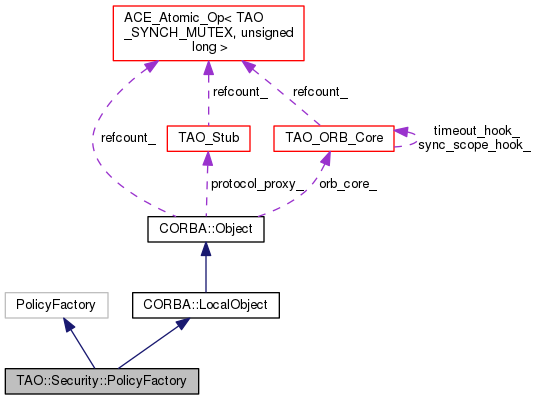 ACE_Atomic_Op< TAO
_SYNCH_MUTEX, unsigned
long >

refcount_

refcount_

refcount_

TAO_Stub

TAO_ORB_Core

timeout_hook_
sync_scope_hook_

protocol_proxy_

orb_core_

CORBA::Object

PolicyFactory

CORBA::LocalObject

TAO::Security::PolicyFactory